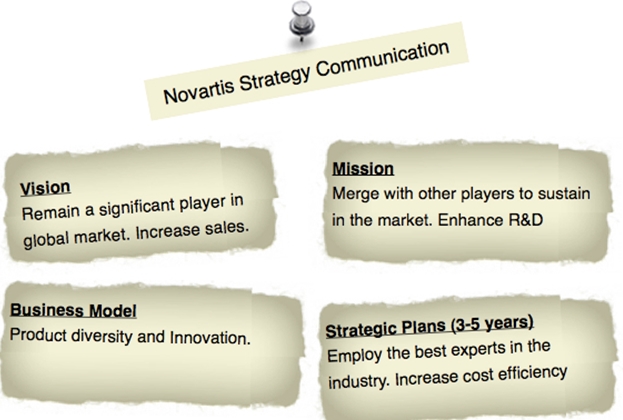 Novartis Strategy Communication

Vision
Remain a significant player in global market. Increase sales.

Mission
Merge with other players to sustain in the market. Enhance R&D

Business Model
Product diversity and Innovation.

Strategic Plans (3-5 years)
Employ the best experts in the industry. Increase cost efficiency